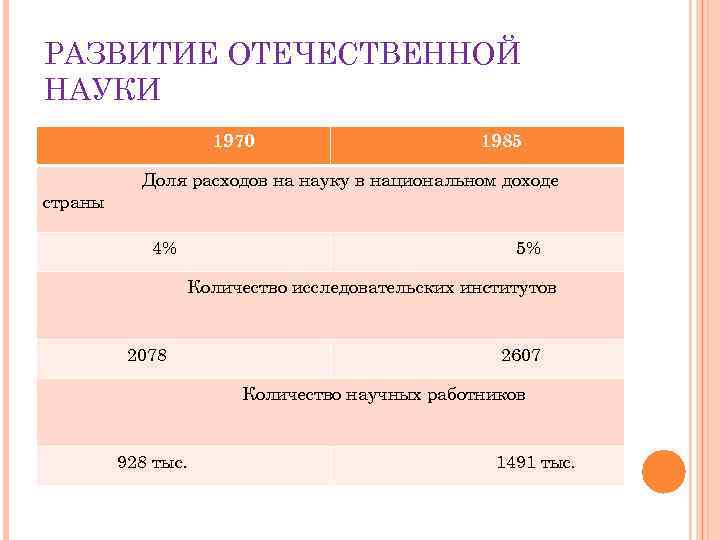 РАЗВИТИЕ ОТЕЧЕСТВЕННОЙ НАУКИ

| 1970 | 1985 |
|---|---|
| Доля расходов на науку в национальном доходе страны | |
| 4% | 5% |
| Количество исследовательских институтов | |
| 2078 | 2607 |
| Количество научных работников | |
| 928 тыс. | 1491 тыс. |